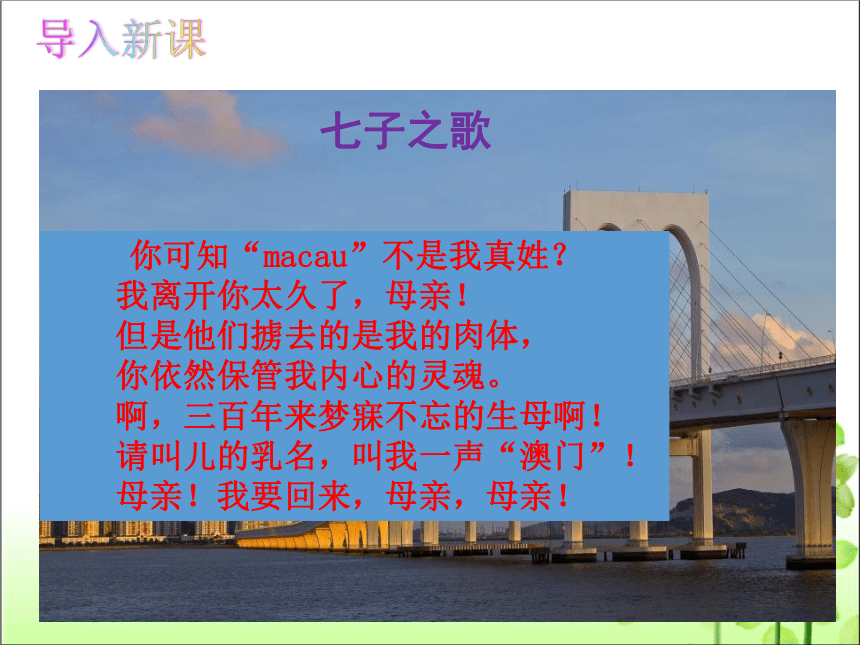 导入新课

七子之歌

你可知“macau”不是我真姓？
我离开你太久了，母亲！
但是他们掳去的是我的肉体，
你依然保管我内心的灵魂。
啊，三百年来梦寐不忘的生母啊！
请叫儿的乳名，叫我一声“澳门”！
母亲！我要回来，母亲，母亲！